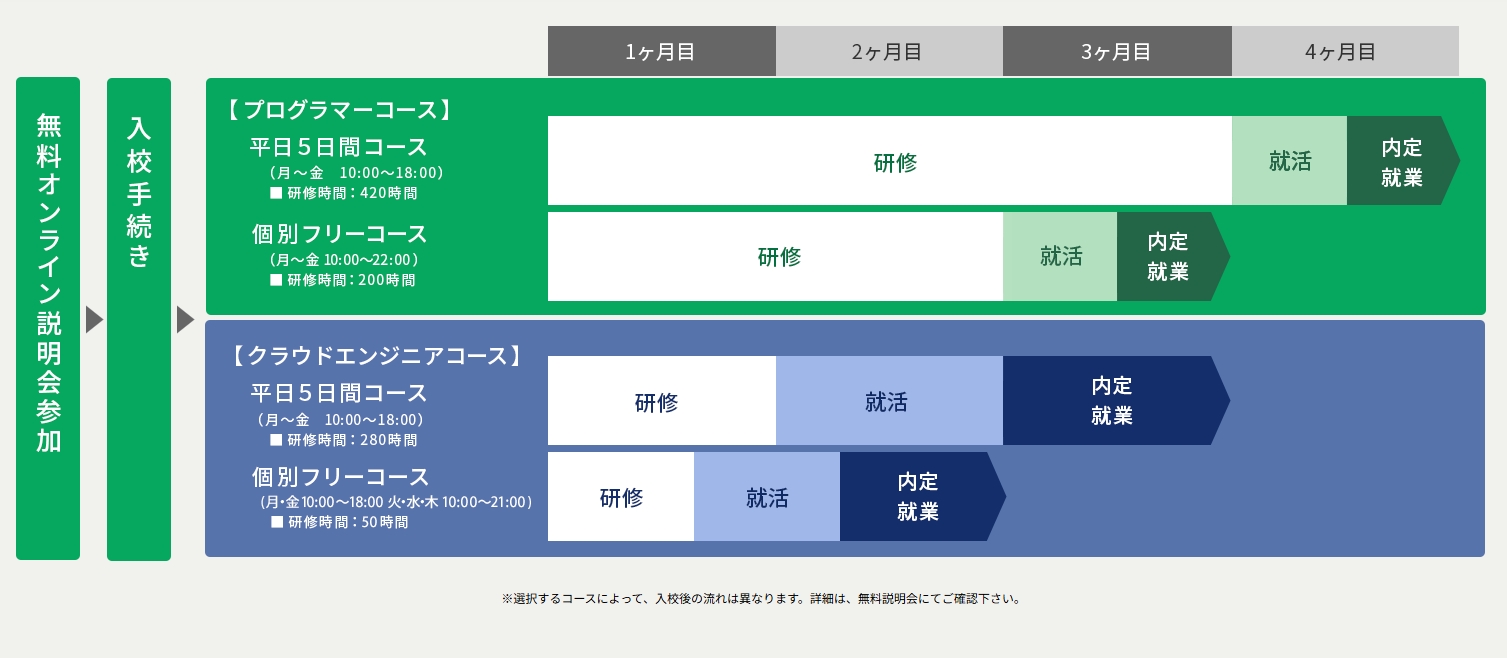 1ヶ月目 2ヶ月目 3ヶ月目 4ヶ月目

無料オンライン説明会参加

入校手続き

【プログラマーコース】

平日5日間コース
(月～金　10:00～18:00)
■ 研修時間：420時間

研修 就活 内定就業

個別フリーコース
(月～金 10:00～22:00)
■ 研修時間：200時間

研修 就活 内定就業

【クラウドエンジニアコース】

平日5日間コース
(月～金　10:00～18:00)
■ 研修時間：280時間

研修 就活 内定就業

個別フリーコース
(月･金10:00～18:00 火･水･木 10:00～21:00)
■ 研修時間：50時間

研修 就活 内定就業

※選択するコースによって、入校後の流れは異なります。詳細は、無料説明会にてご確認下さい。